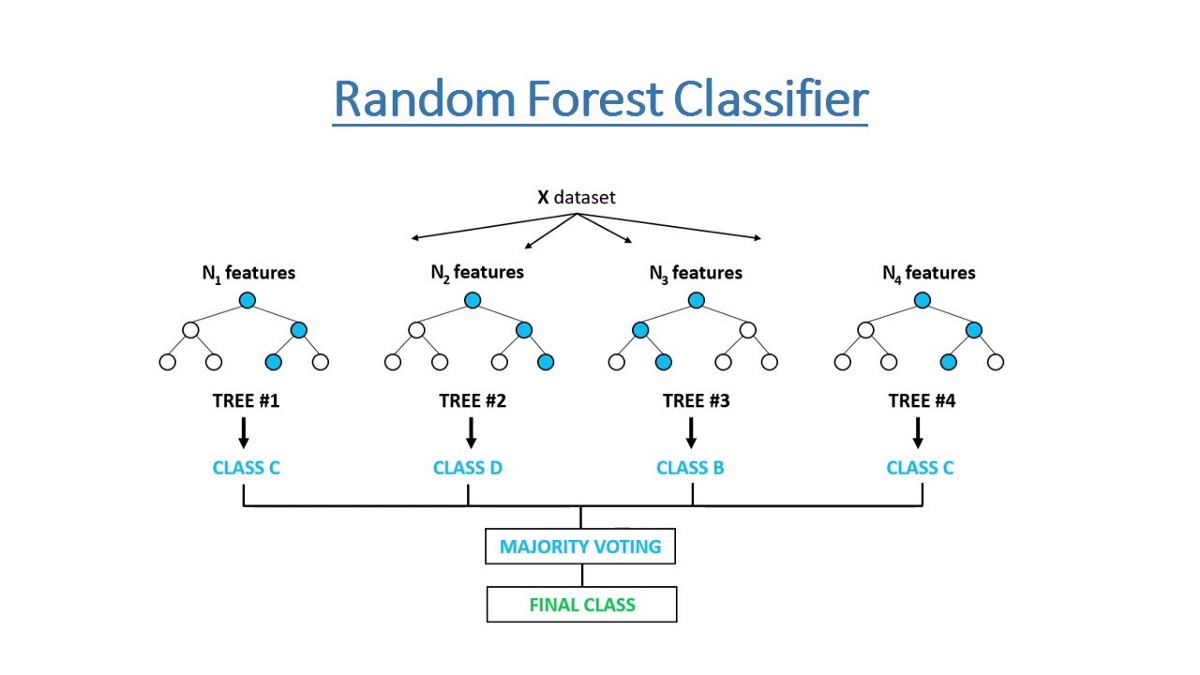 Random Forest Classifier

X dataset

$N_1$ features

$N_2$ features

$N_3$ features

$N_4$ features

TREE #1

TREE #2

TREE #3

TREE #4

CLASS C

CLASS D

CLASS B

CLASS C

MAJORITY VOTING

FINAL CLASS